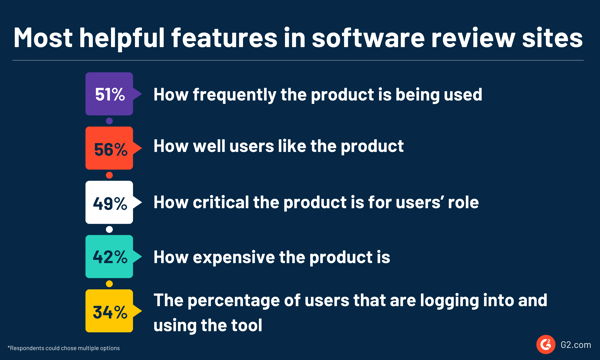 Most helpful features in software review sites

51% How frequently the product is being used

56% How well users like the product

49% How critical the product is for users' role

42% How expensive the product is

34% The percentage of users that are logging into and using the tool

*Respondents could chose multiple options

G2.com